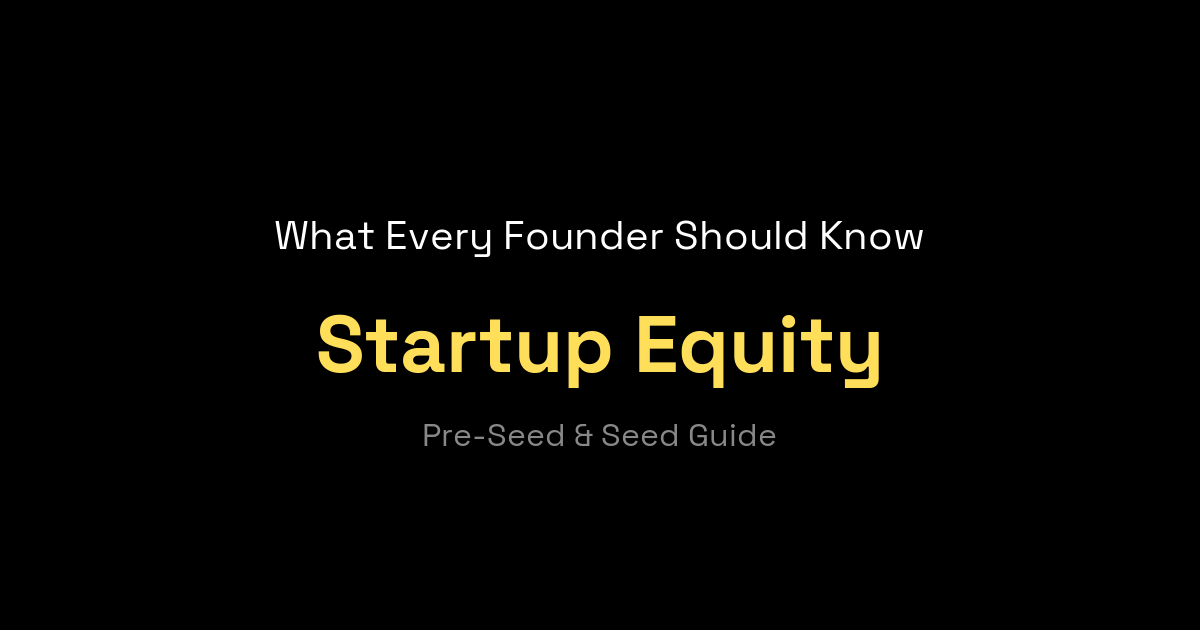 What Every Founder Should Know

Startup Equity

Pre-Seed & Seed Guide